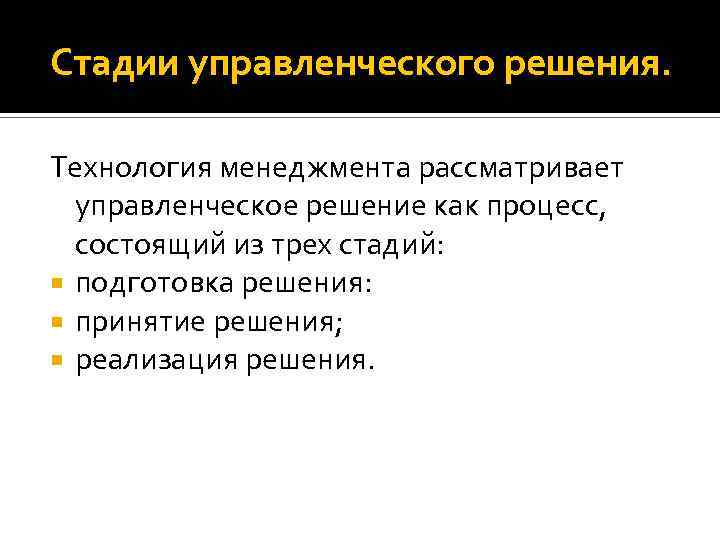 Стадии управленческого решения.

Технология менеджмента рассматривает управленческое решение как процесс, состоящий из трех стадий:

- подготовка решения:
- принятие решения;
- реализация решения.